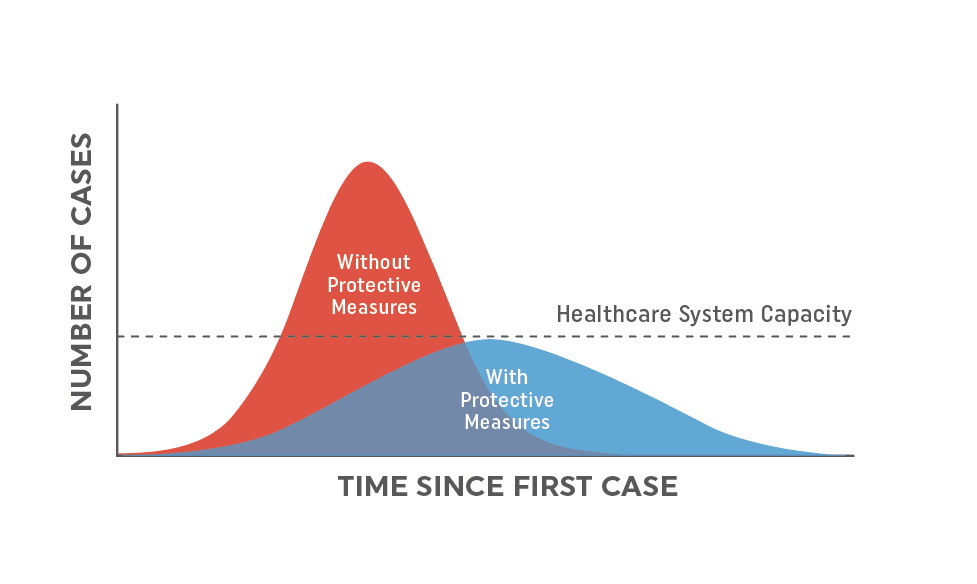 NUMBER OF CASES

Without Protective Measures

Healthcare System Capacity

With Protective Measures

TIME SINCE FIRST CASE